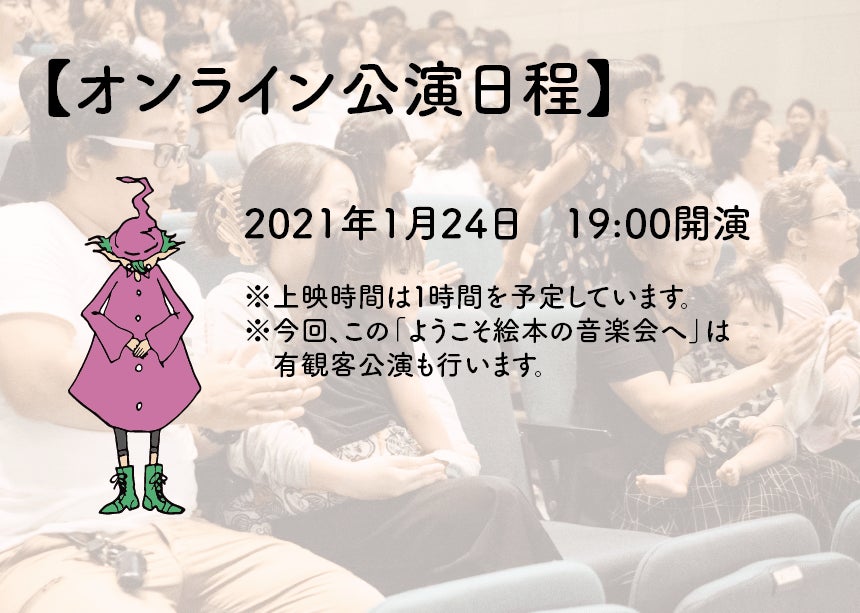 【オンライン公演日程】

2021年1月24日　19:00開演

※上映時間は1時間を予定しています。
※今回、この「ようこそ絵本の音楽会へ」は有観客公演も行います。